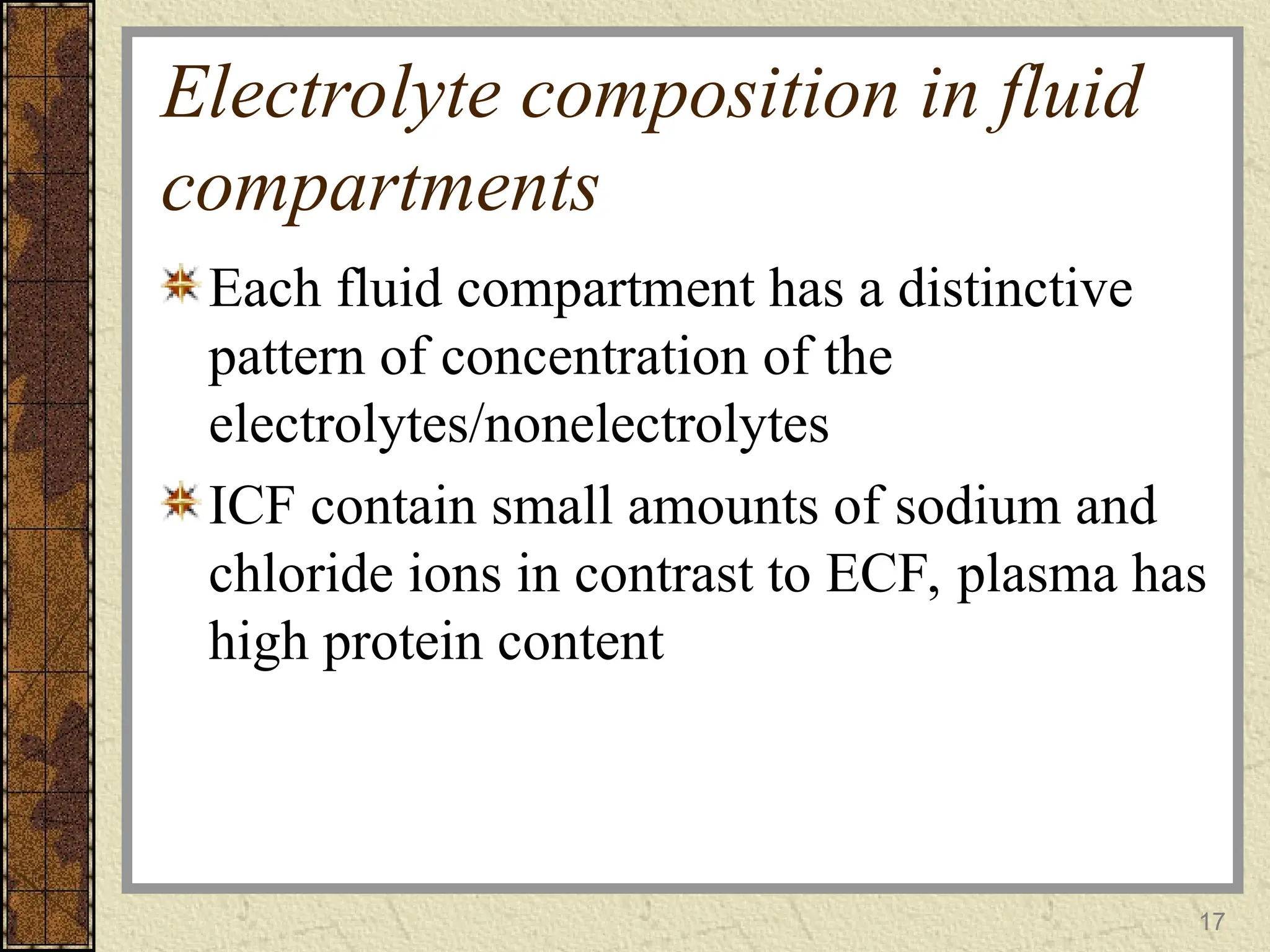 Electrolyte composition in fluid compartments

Each fluid compartment has a distinctive pattern of concentration of the electrolytes/nonelectrolytes

ICF contain small amounts of sodium and chloride ions in contrast to ECF, plasma has high protein content

17